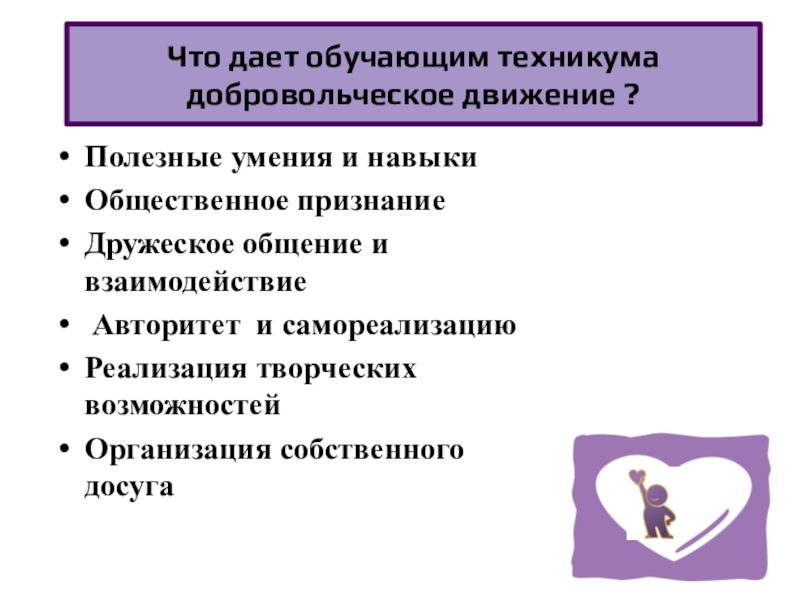 Что дает обучающим техникума добровольческое движение ?

• Полезные умения и навыки
• Общественное признание
• Дружеское общение и взаимодействие
• Авторитет и самореализацию
• Реализация творческих возможностей
• Организация собственного досуга